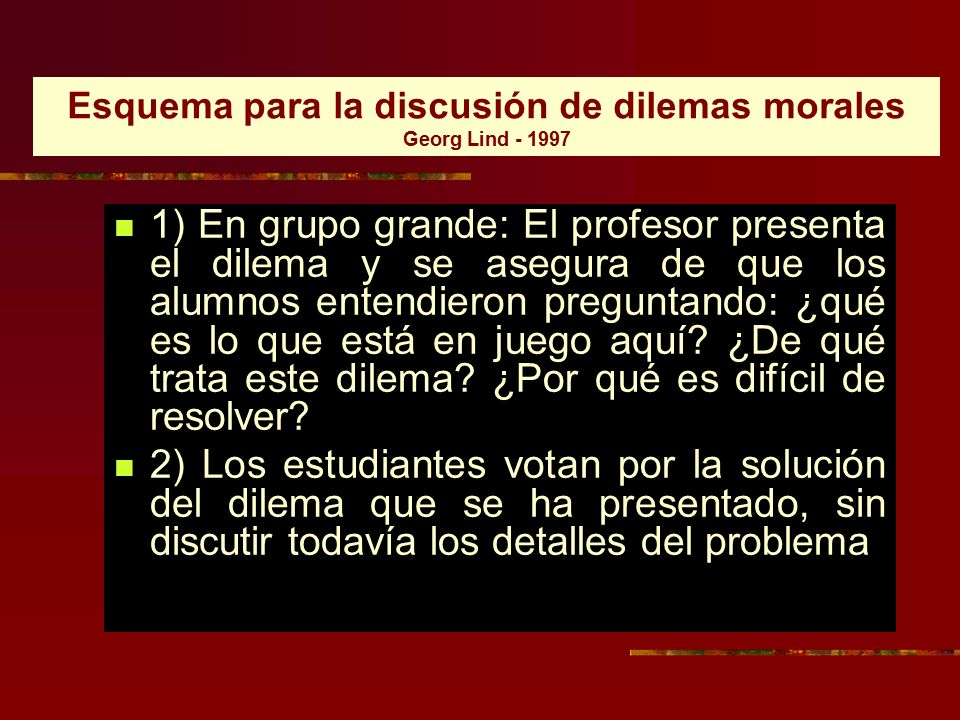 Esquema para la discusión de dilemas morales
Georg Lind - 1997

1) En grupo grande: El profesor presenta el dilema y se asegura de que los alumnos entendieron preguntando: ¿qué es lo que está en juego aquí? ¿De qué trata este dilema? ¿Por qué es difícil de resolver?

2) Los estudiantes votan por la solución del dilema que se ha presentado, sin discutir todavía los detalles del problema